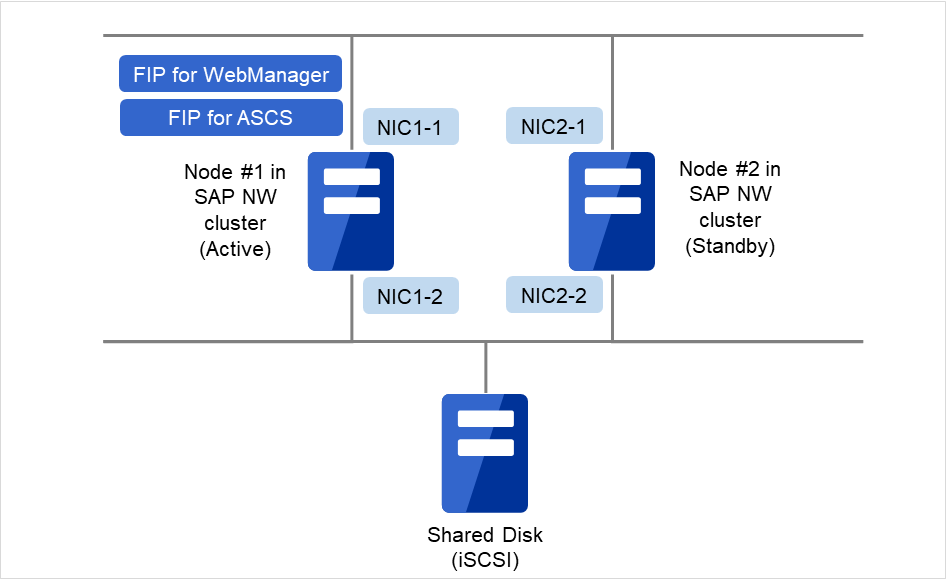 FIP for WebManager

FIP for ASCS

NIC1-1

NIC2-1

Node #1 in SAP NW cluster (Active)

Node #2 in SAP NW cluster (Standby)

NIC1-2

NIC2-2

Shared Disk (iSCSI)